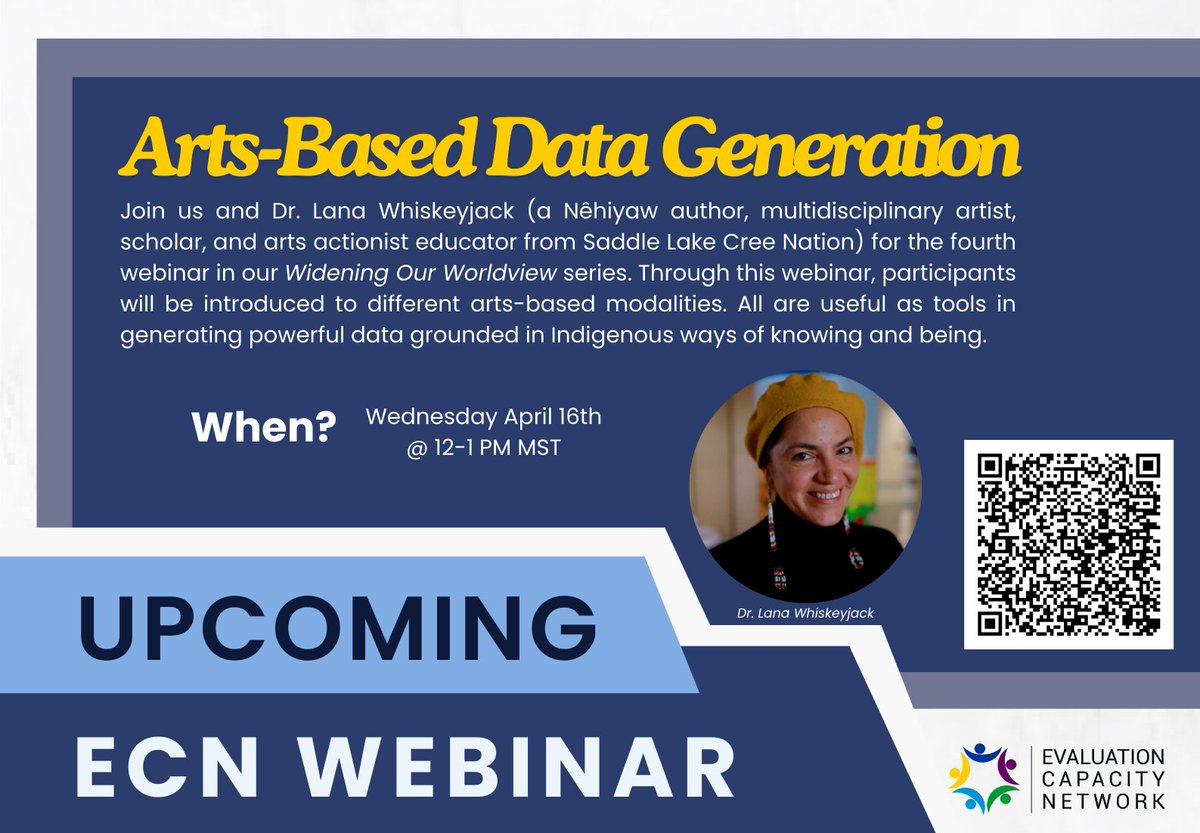 Arts-Based Data Generation

Join us and Dr. Lana Whiskeyjack (a Nêhiyaw author, multidisciplinary artist, scholar, and arts actionist educator from Saddle Lake Cree Nation) for the fourth webinar in our Widening Our Worldview series. Through this webinar, participants will be introduced to different arts-based modalities. All are useful as tools in generating powerful data grounded in Indigenous ways of knowing and being.

When? Wednesday April 16th @ 12-1 PM MST

Dr. Lana Whiskeyjack

UPCOMING

ECN WEBINAR

EVALUATION CAPACITY NETWORK